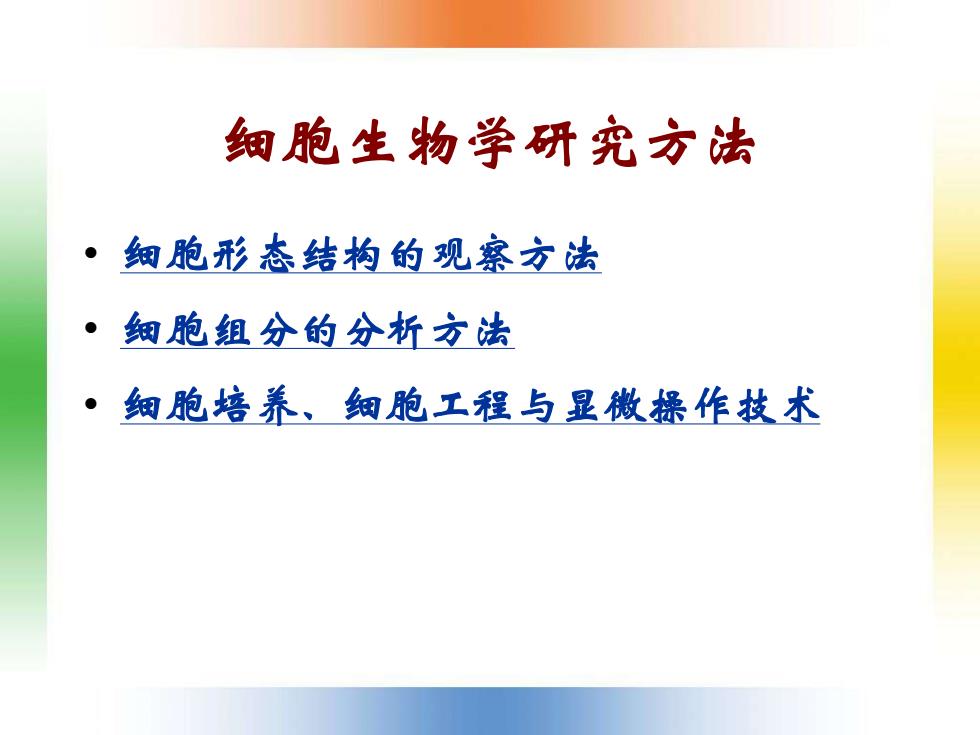 细胞生物学研究方法

• 细胞形态结构的观察方法

• 细胞组分的分析方法

• 细胞培养、细胞工程与显微操作技术